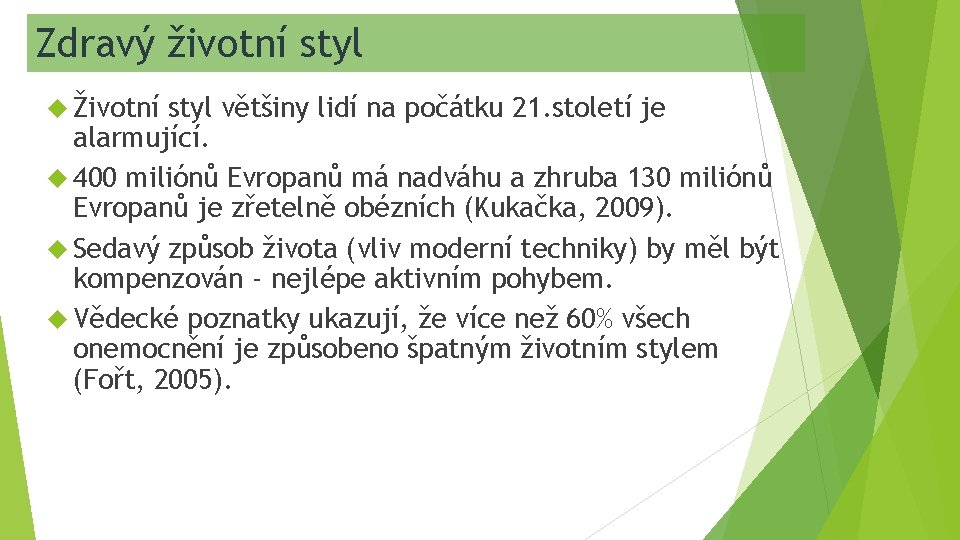 Zdravý životní styl

Životní styl většiny lidí na počátku 21.století je alarmující.

400 miliónů Evropanů má nadváhu a zhruba 130 miliónů Evropanů je zřetelně obézních (Kukačka, 2009).

Sedavý způsob života (vliv moderní techniky) by měl být kompenzován - nejlépe aktivním pohybem.

Vědecké poznatky ukazují, že více než 60% všech onemocnění je způsobeno špatným životním stylem (Fořt, 2005).